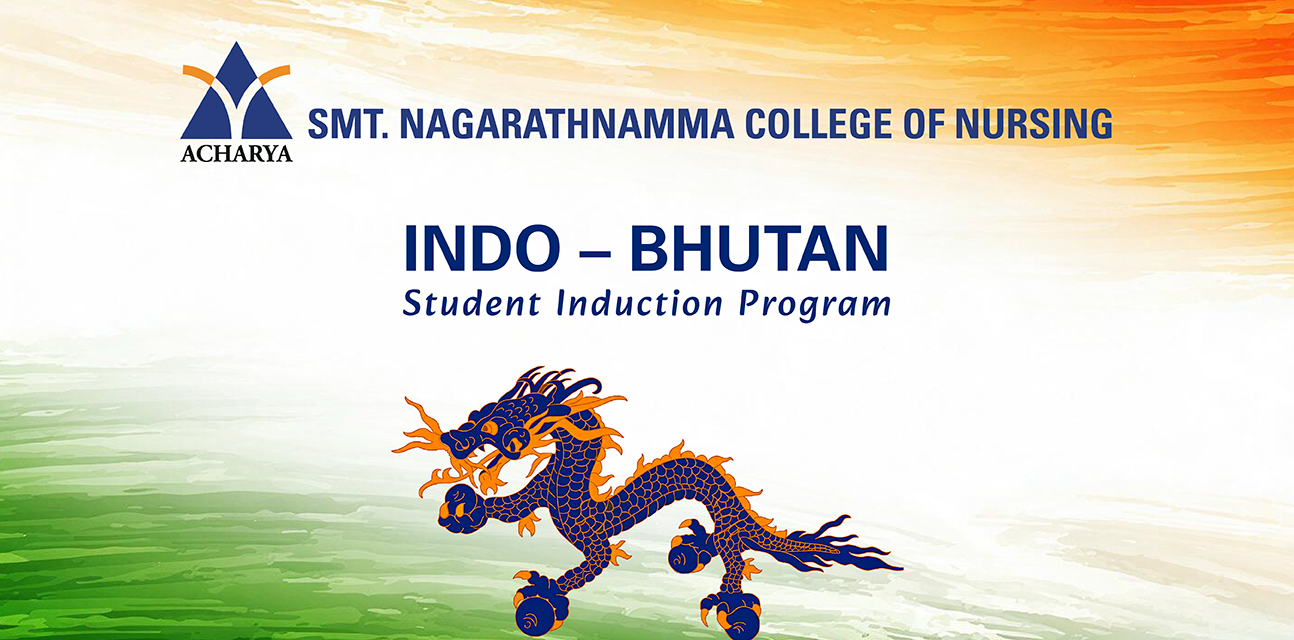 ACHARYA

SMT. NAGARATHNAMMA COLLEGE OF NURSING

INDO – BHUTAN
Student Induction Program